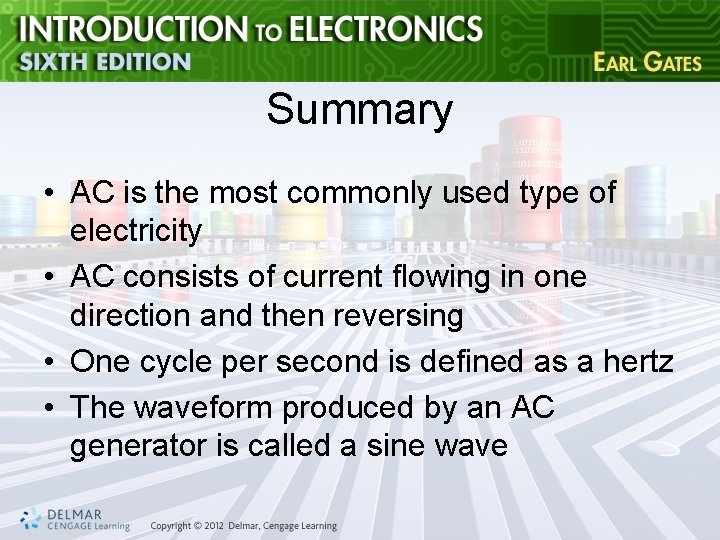 INTRODUCTION TO ELECTRONICS
SIXTH EDITION
EARL GATES

Summary

• AC is the most commonly used type of electricity
• AC consists of current flowing in one direction and then reversing
• One cycle per second is defined as a hertz
• The waveform produced by an AC generator is called a sine wave

DELMAR
CENGAGE Learning
Copyright © 2012 Delmar, Cengage Learning